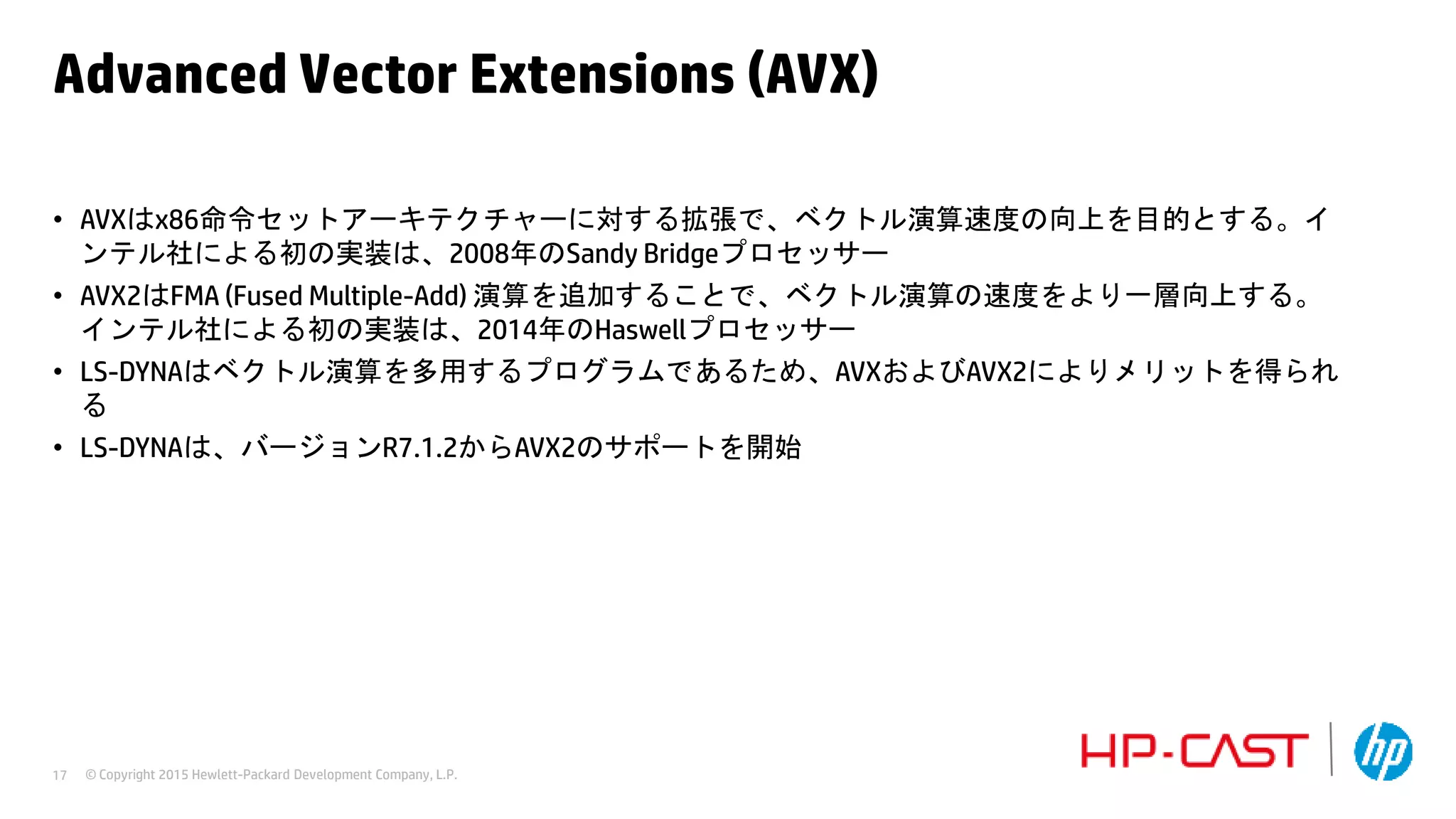 Advanced Vector Extensions (AVX)

• AVXはx86命令セットアーキテクチャーに対する拡張で、ベクトル演算速度の向上を目的とする。インテル社による初の実装は、2008年のSandy Bridgeプロセッサー

• AVX2はFMA (Fused Multiple-Add) 演算を追加することで、ベクトル演算の速度をより一層向上する。インテル社による初の実装は、2014年のHaswellプロセッサー

• LS-DYNAはベクトル演算を多用するプログラムであるため、AVXおよびAVX2によりメリットを得られる

• LS-DYNAは、バージョンR7.1.2からAVX2のサポートを開始

17 © Copyright 2015 Hewlett-Packard Development Company, L.P.

HP-CAST hp